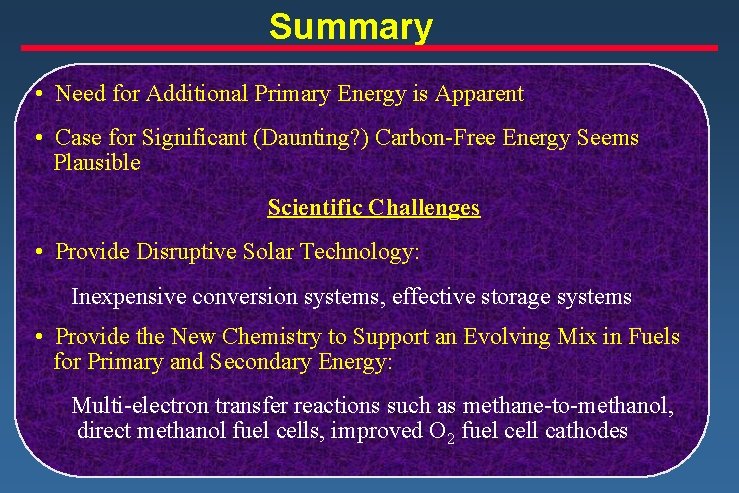 Summary

• Need for Additional Primary Energy is Apparent

• Case for Significant (Daunting?) Carbon-Free Energy Seems Plausible

Scientific Challenges

• Provide Disruptive Solar Technology:

Inexpensive conversion systems, effective storage systems

• Provide the New Chemistry to Support an Evolving Mix in Fuels for Primary and Secondary Energy:

Multi-electron transfer reactions such as methane-to-methanol, direct methanol fuel cells, improved $O_2$ fuel cell cathodes